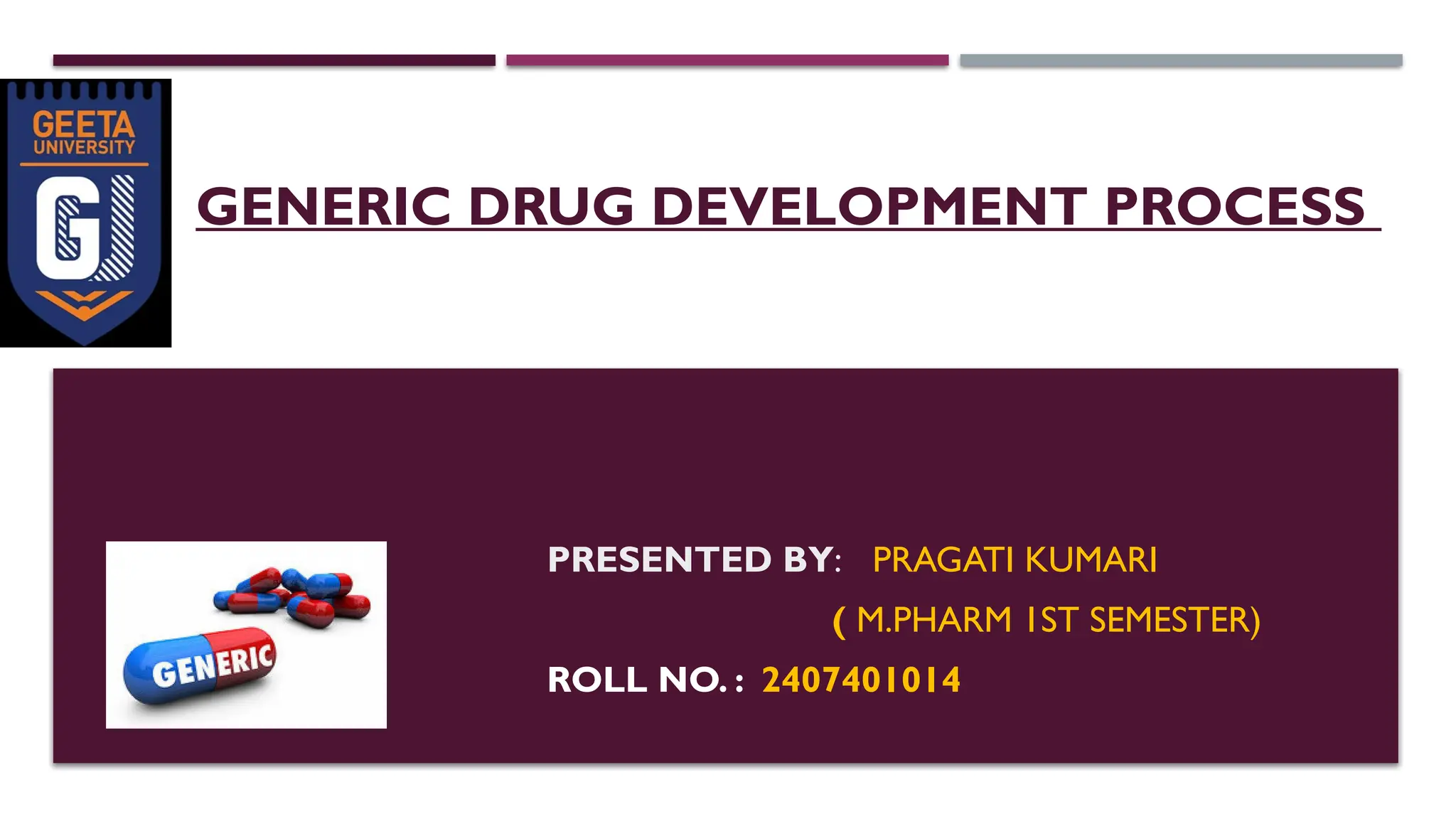 GEETA UNIVERSITY

GU

GENERIC DRUG DEVELOPMENT PROCESS

GENERIC

PRESENTED BY: PRAGATI KUMARI

( M.PHARM 1ST SEMESTER)

ROLL NO. : 2407401014